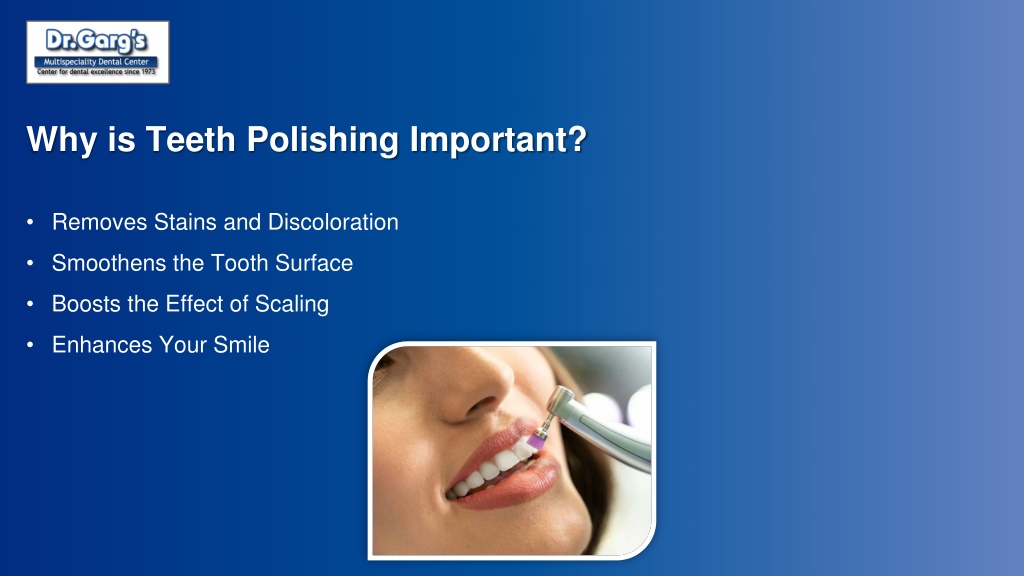 Dr.Garg's
Multispeciality Dental Center
Center for dental excellence since 1973

Why is Teeth Polishing Important?

• Removes Stains and Discoloration
• Smoothens the Tooth Surface
• Boosts the Effect of Scaling
• Enhances Your Smile